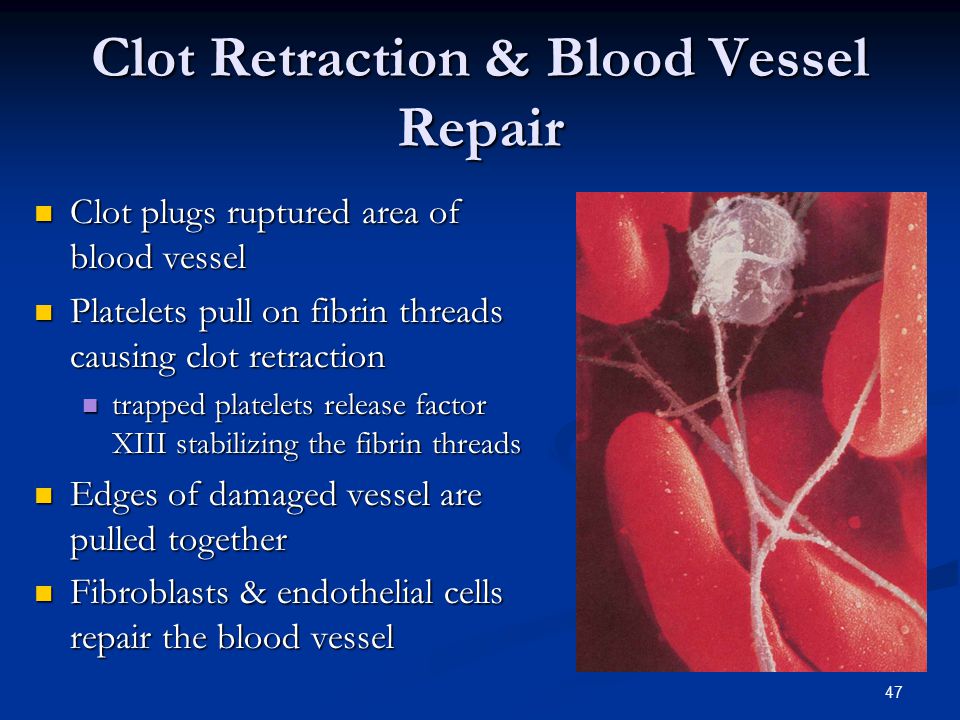 Clot Retraction & Blood Vessel Repair

- Clot plugs ruptured area of blood vessel
- Platelets pull on fibrin threads causing clot retraction
  - trapped platelets release factor XIII stabilizing the fibrin threads
- Edges of damaged vessel are pulled together
- Fibroblasts & endothelial cells repair the blood vessel

47